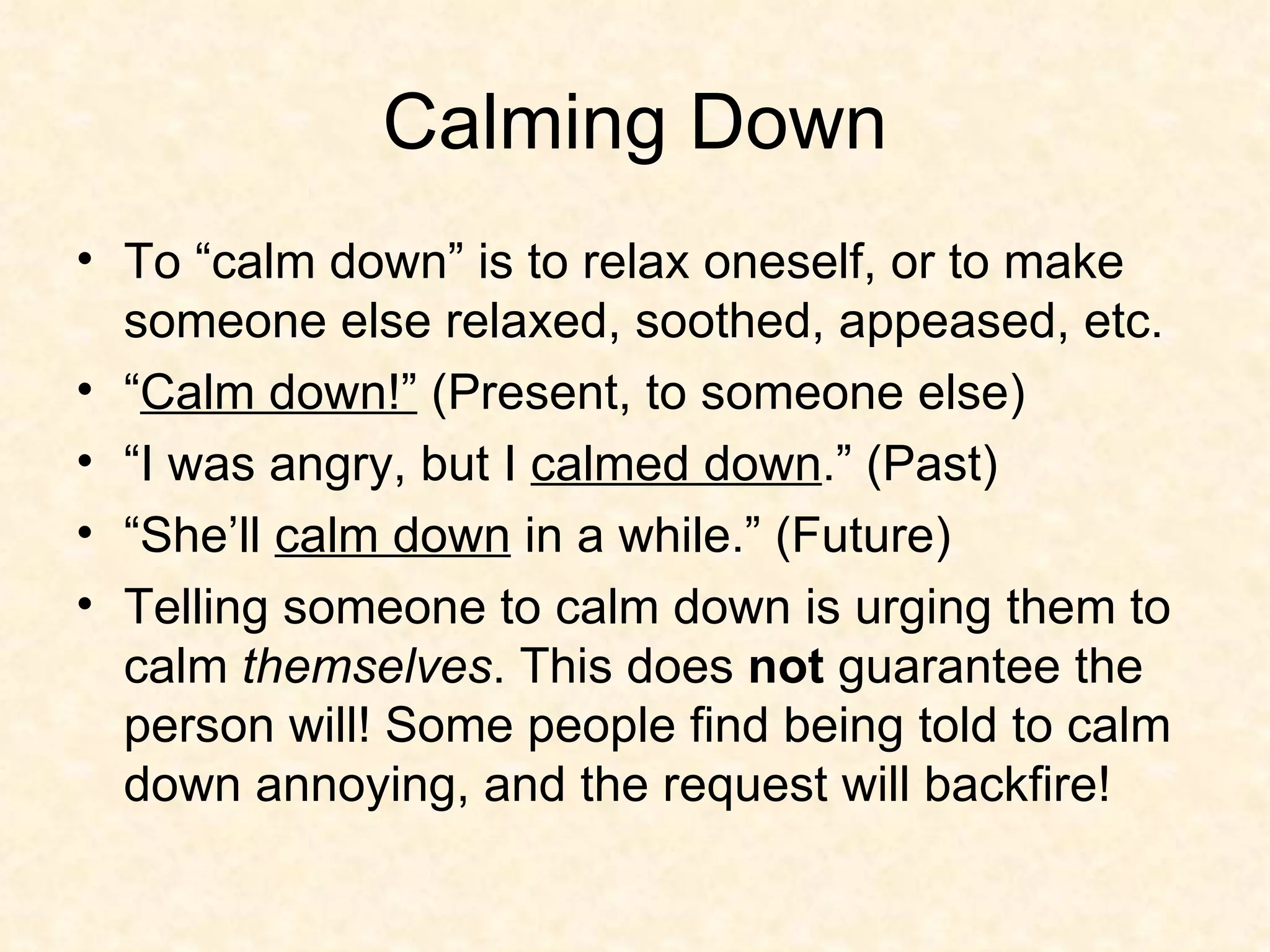 Calming Down

• To “calm down” is to relax oneself, or to make someone else relaxed, soothed, appeased, etc.
• “Calm down!” (Present, to someone else)
• “I was angry, but I calmed down.” (Past)
• “She’ll calm down in a while.” (Future)
• Telling someone to calm down is urging them to calm themselves. This does not guarantee the person will! Some people find being told to calm down annoying, and the request will backfire!